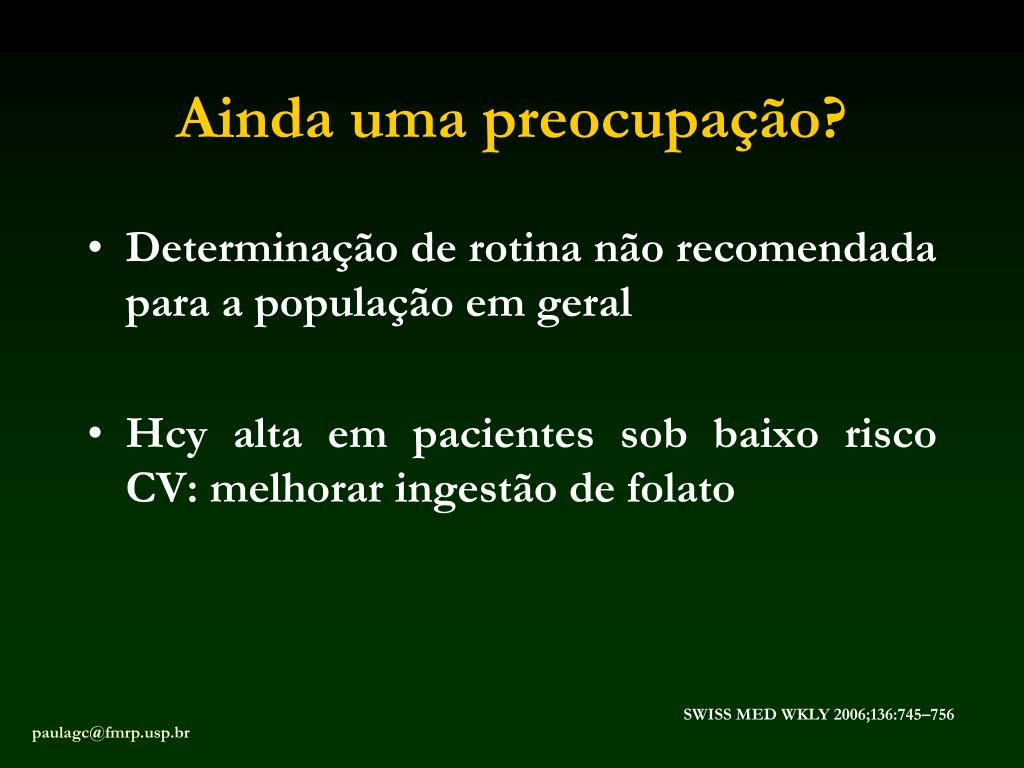 Ainda uma preocupação?

• Determinação de rotina não recomendada para a população em geral

• Hcy alta em pacientes sob baixo risco CV: melhorar ingestão de folato

SWISS MED WKLY 2006;136:745–756

paulagc@fmrp.usp.br